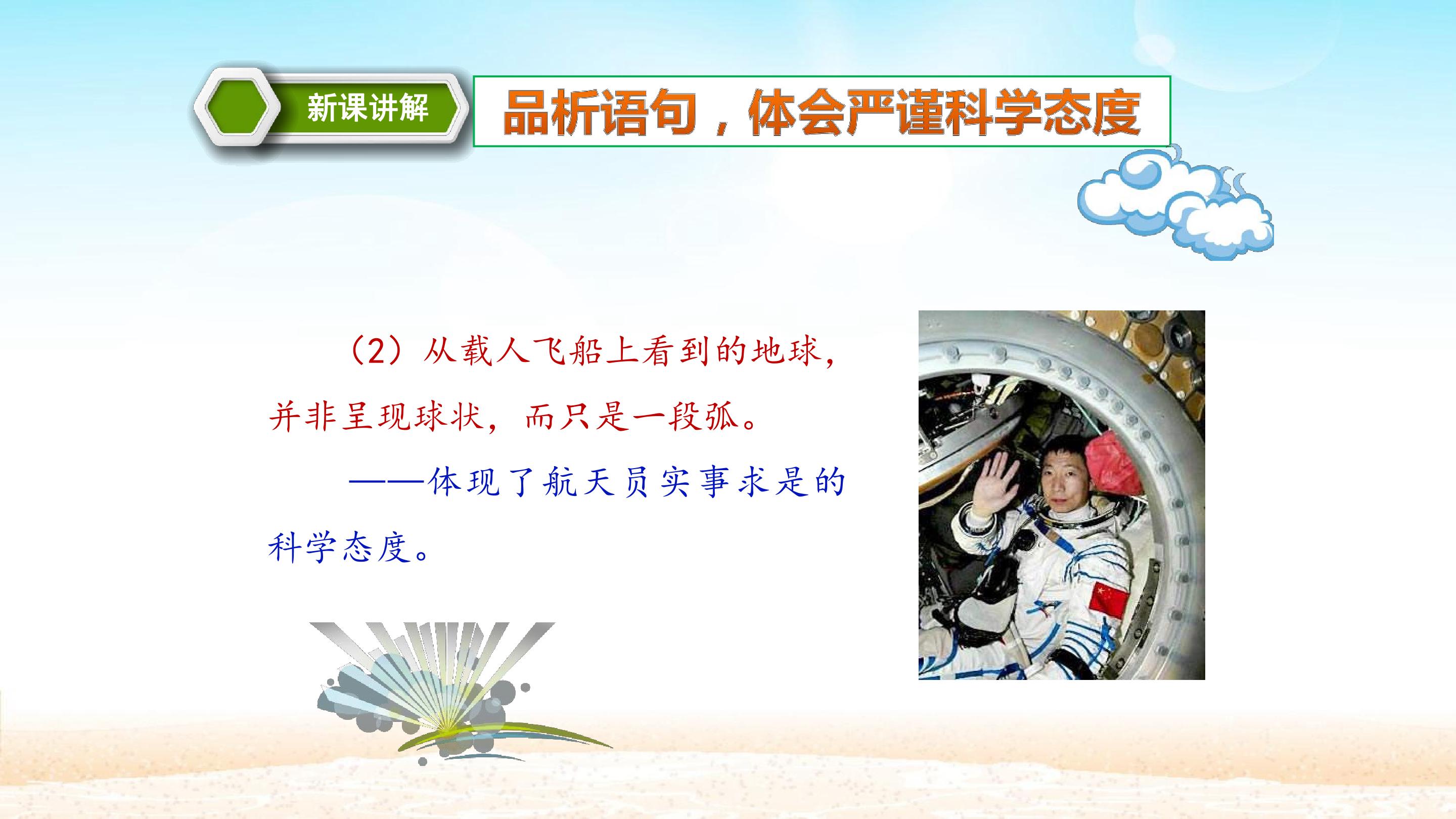 新课讲解

品析语句，体会严谨科学态度

（2）从载人飞船上看到的地球，并非呈现球状，而只是一段弧。

——体现了航天员实事求是的科学态度。